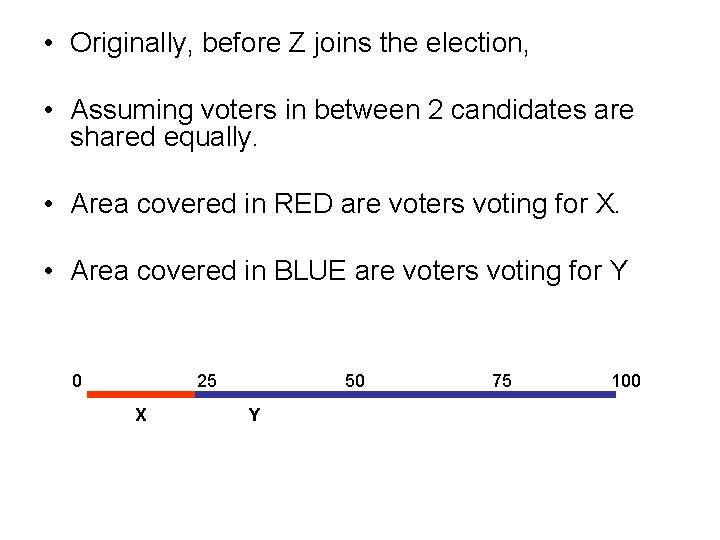 • Originally, before Z joins the election,

• Assuming voters in between 2 candidates are shared equally.

• Area covered in RED are voters voting for X.

• Area covered in BLUE are voters voting for Y

0 25 50 75 100

X Y